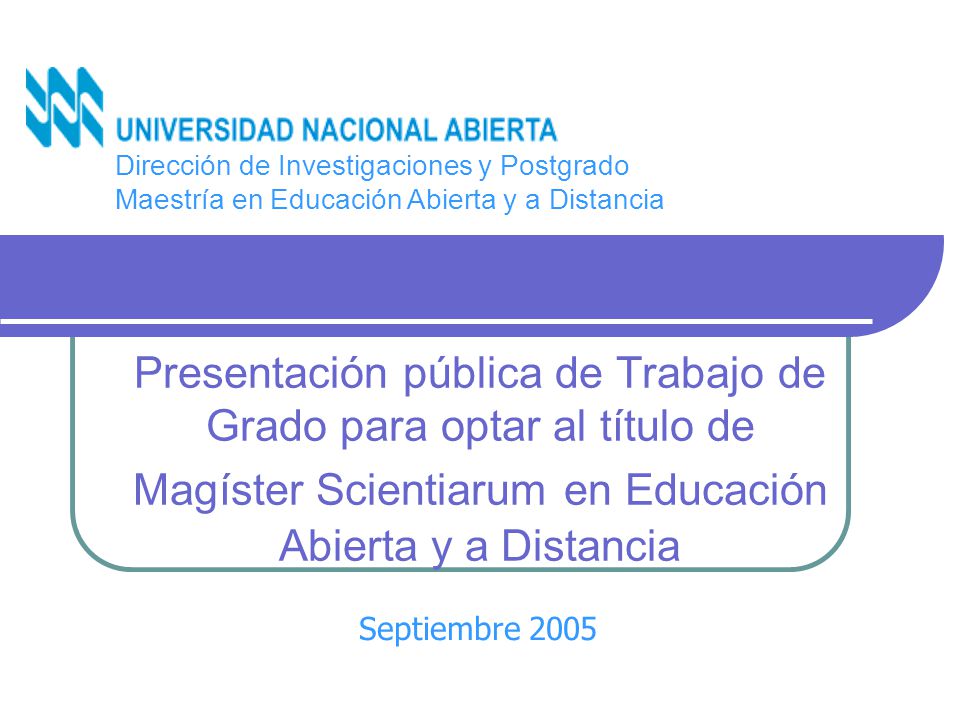 UNIVERSIDAD NACIONAL ABIERTA
Dirección de Investigaciones y Postgrado
Maestría en Educación Abierta y a Distancia

Presentación pública de Trabajo de Grado para optar al título de Magíster Scientiarum en Educación Abierta y a Distancia

Septiembre 2005